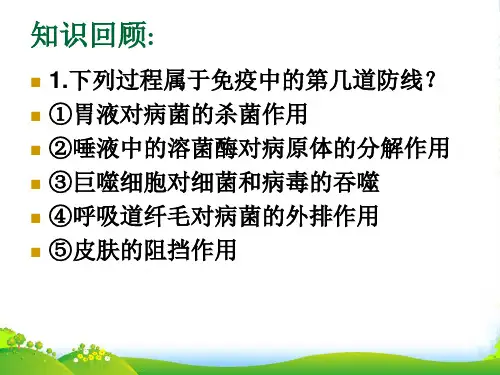 知识回顾:

1.下列过程属于免疫中的第几道防线?

①胃液对病菌的杀菌作用

②唾液中的溶菌酶对病原体的分解作用

③巨噬细胞对细菌和病毒的吞噬

④呼吸道纤毛对病菌的外排作用

⑤皮肤的阻挡作用